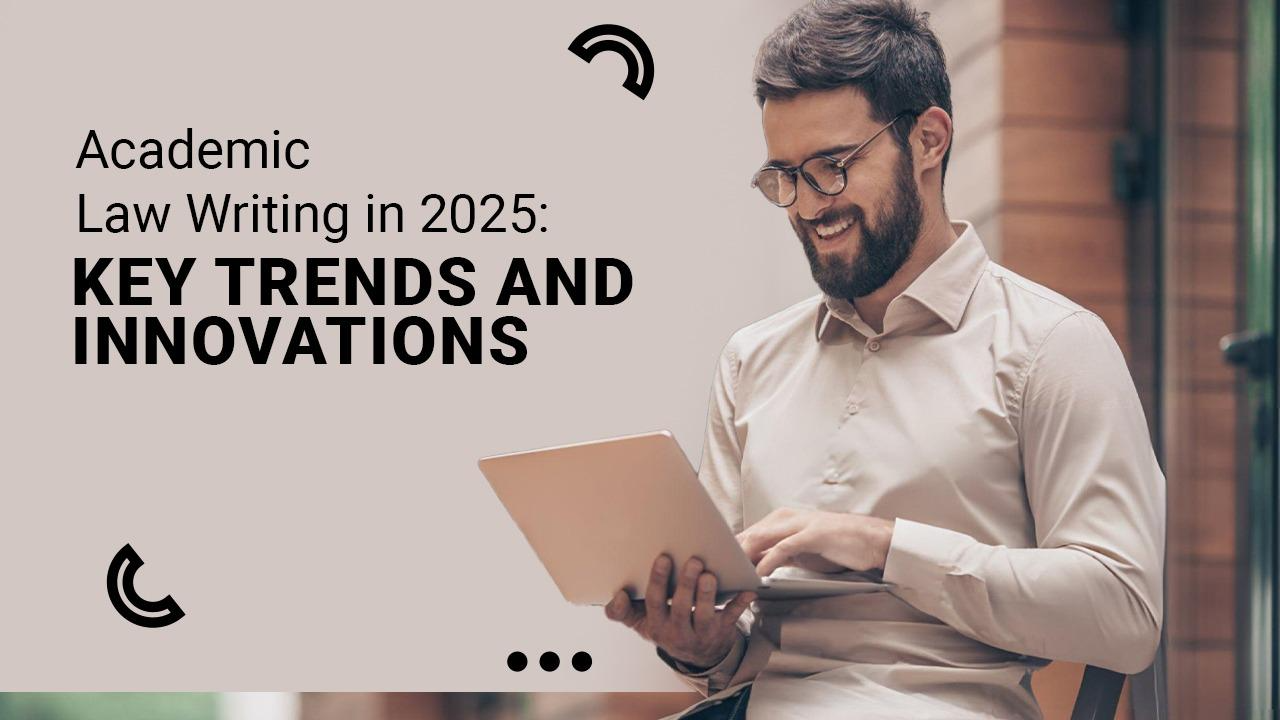 Academic
Law Writing in 2025:
KEY TRENDS AND INNOVATIONS